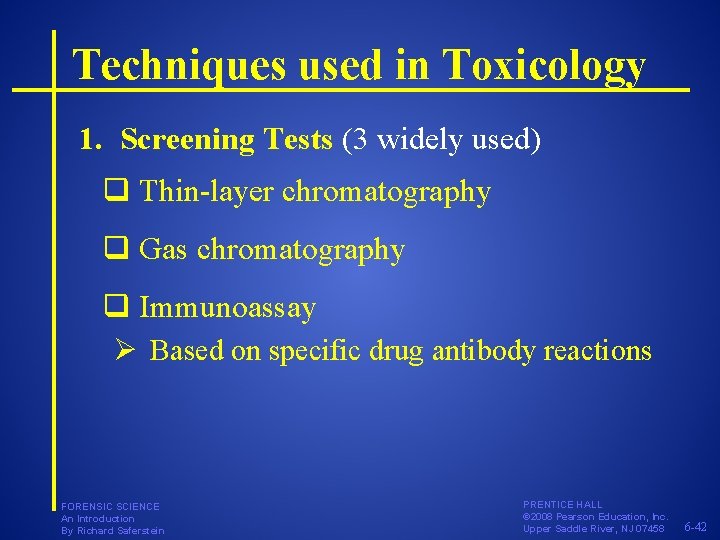 Techniques used in Toxicology

1. Screening Tests (3 widely used)

❑ Thin-layer chromatography

❑ Gas chromatography

❑ Immunoassay

➢ Based on specific drug antibody reactions

FORENSIC SCIENCE
An Introduction
By Richard Saferstein

PRENTICE HALL
©2008 Pearson Education, Inc.
Upper Saddle River, NJ 07458

6-42